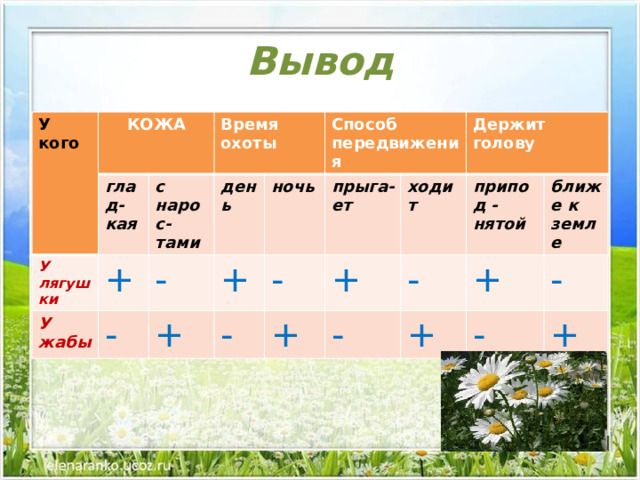 Вывод

| У кого | КОЖА | | Время охоты | | Способ передвижения | | Держит голову | |
|---|---|---|---|---|---|---|---|---|
| | гладкая | с наростами | день | ночь | прыгает | ходит | приподнятой | ближе к земле |
| У лягушки | + | - | + | - | + | - | + | - |
| У жабы | - | + | - | + | - | + | - | + |

elenaranko.ucoz.ru